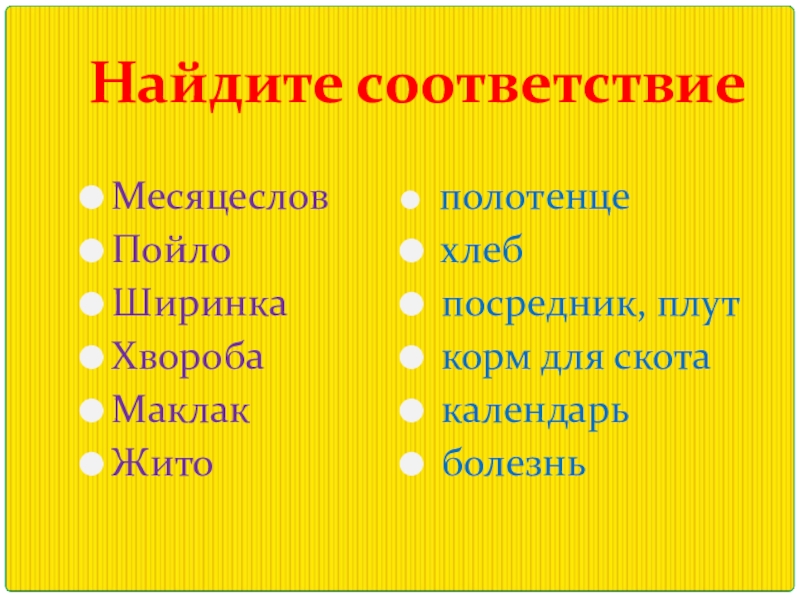 Найдите соответствие

Месяцеслов
Пойло
Ширинка
Хвороба
Маклак
Жито

полотенце
хлеб
посредник, плут
корм для скота
календарь
болезнь